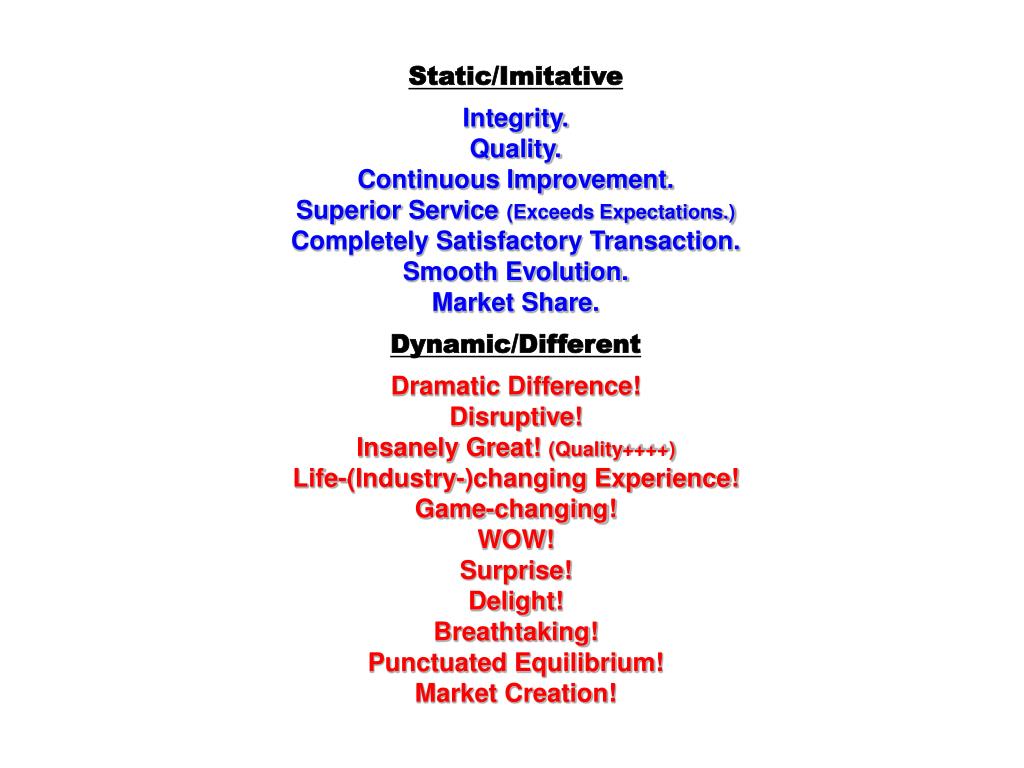 Static/Imitative

Integrity.
Quality.
Continuous Improvement.
Superior Service (Exceeds Expectations.)
Completely Satisfactory Transaction.
Smooth Evolution.
Market Share.

Dynamic/Different

Dramatic Difference!
Disruptive!
Insanely Great! (Quality++++)
Life-(Industry-)changing Experience!
Game-changing!
WOW!
Surprise!
Delight!
Breathtaking!
Punctuated Equilibrium!
Market Creation!